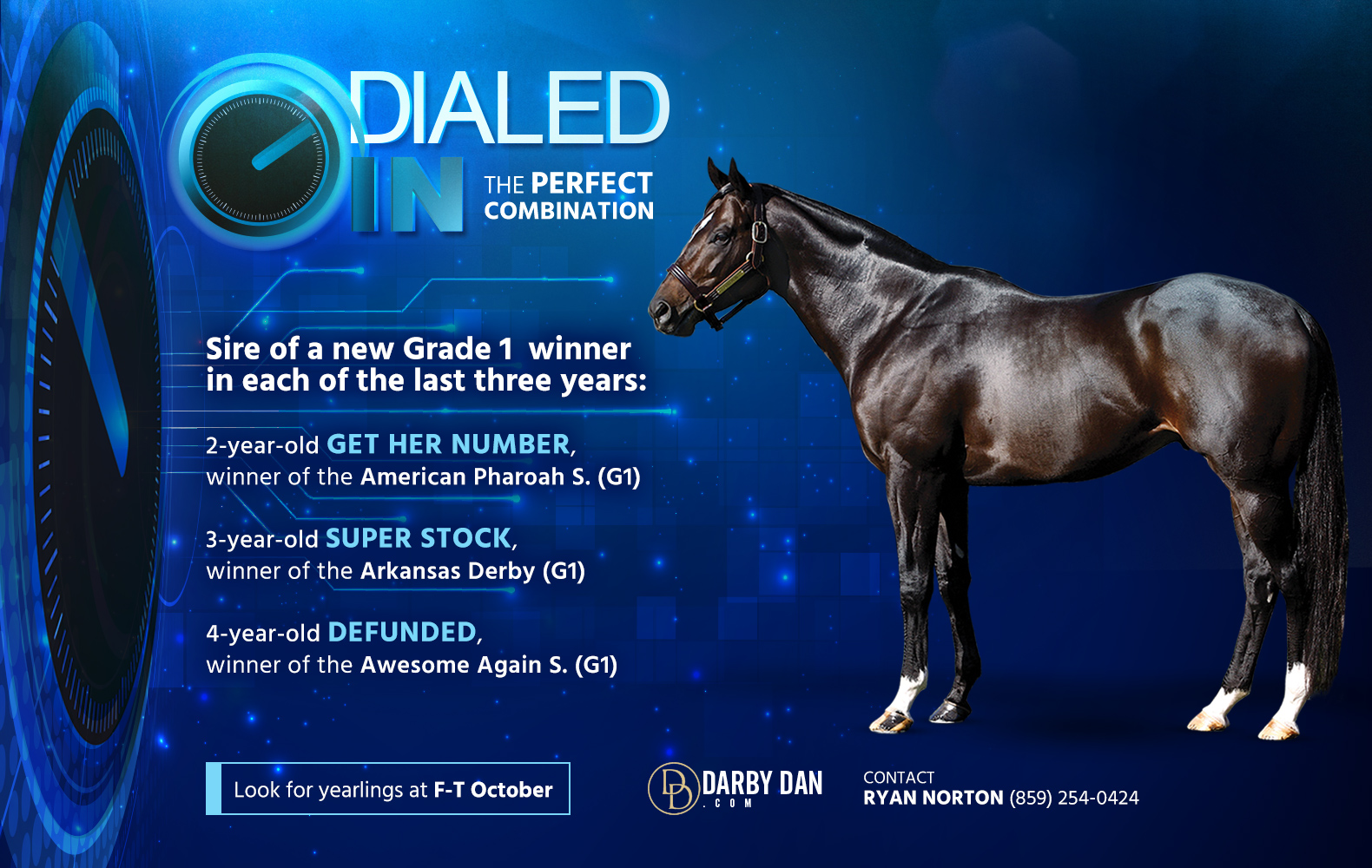 DIALED IN

THE PERFECT COMBINATION

Sire of a new Grade 1 winner in each of the last three years:

2-year-old GET HER NUMBER, winner of the American Pharoah S. (G1)

3-year-old SUPER STOCK, winner of the Arkansas Derby (G1)

4-year-old DEFUNDED, winner of the Awesome Again S. (G1)

Look for yearlings at F-T October

DD DARBY DAN .COM

CONTACT
RYAN NORTON (859) 254-0424